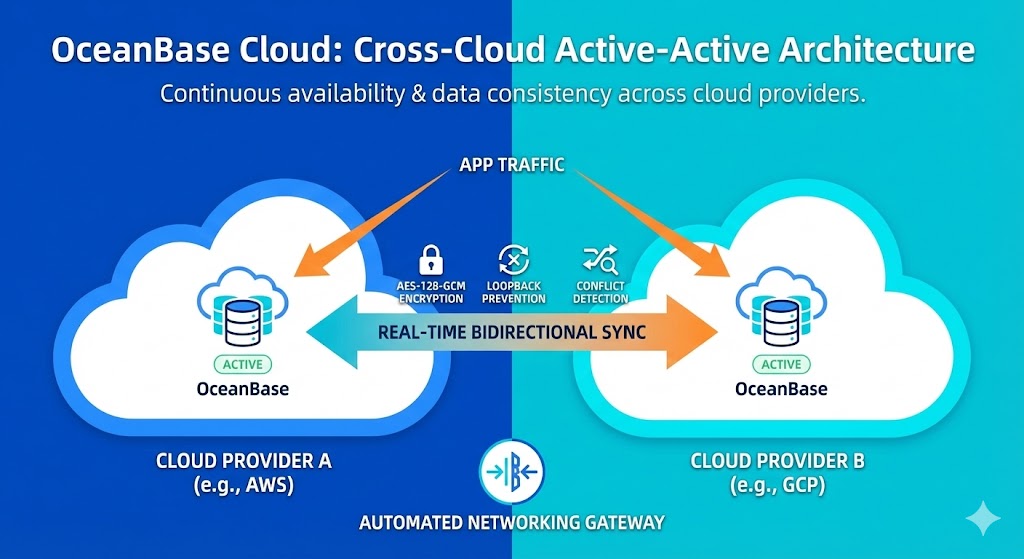 OceanBase Cloud: Cross-Cloud Active-Active Architecture

Continuous availability & data consistency across cloud providers.

APP TRAFFIC

AES-128-GCM ENCRYPTION

LOOPBACK PREVENTION

CONFLICT DETECTION

REAL-TIME BIDIRECTIONAL SYNC

ACTIVE
OceanBase

ACTIVE
OceanBase

CLOUD PROVIDER A
(e.g., AWS)

CLOUD PROVIDER B
(e.g., GCP)

AUTOMATED NETWORKING GATEWAY